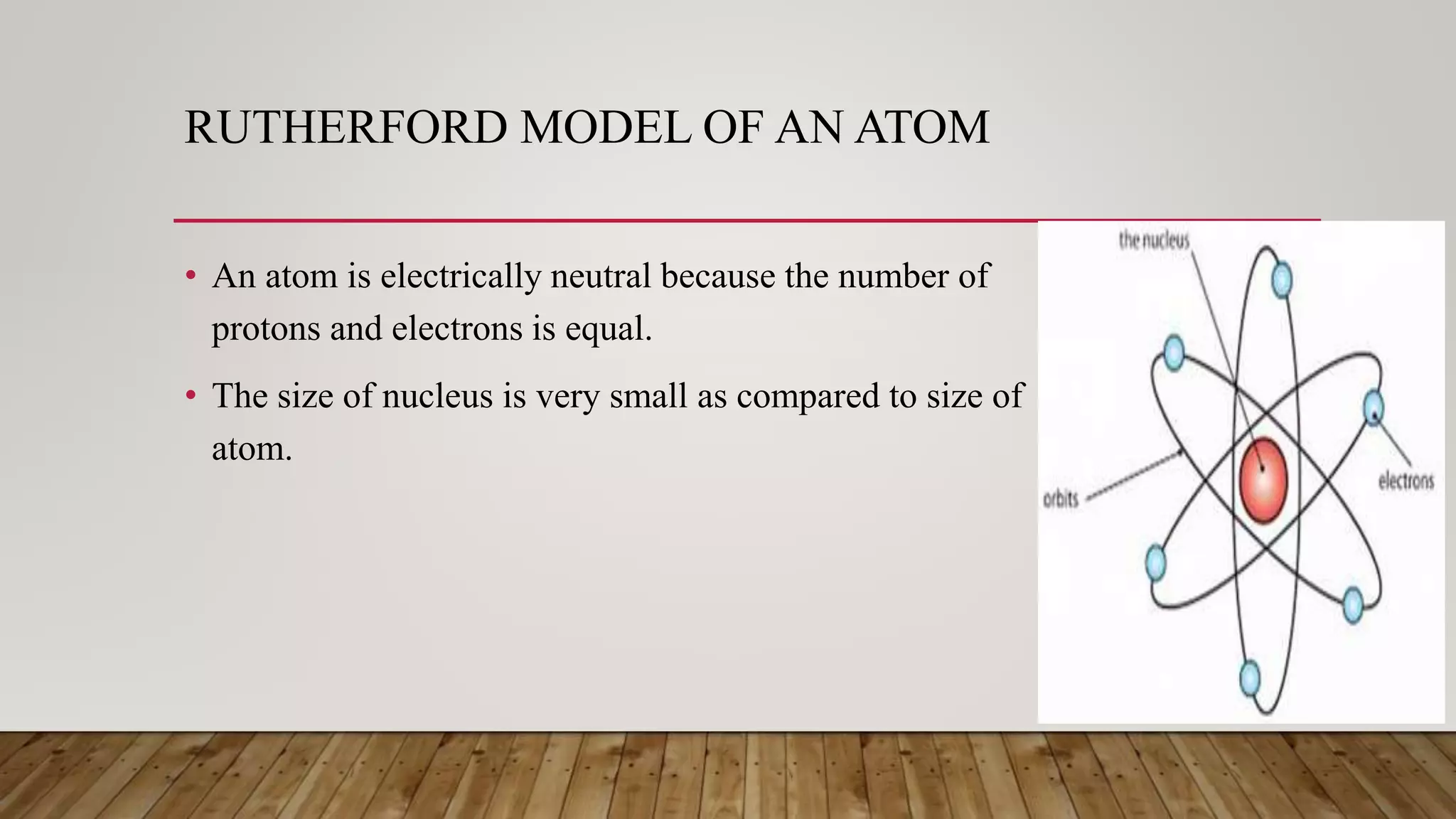 RUTHERFORD MODEL OF AN ATOM

• An atom is electrically neutral because the number of protons and electrons is equal.

• The size of nucleus is very small as compared to size of atom.

the nucleus

orbits

electrons